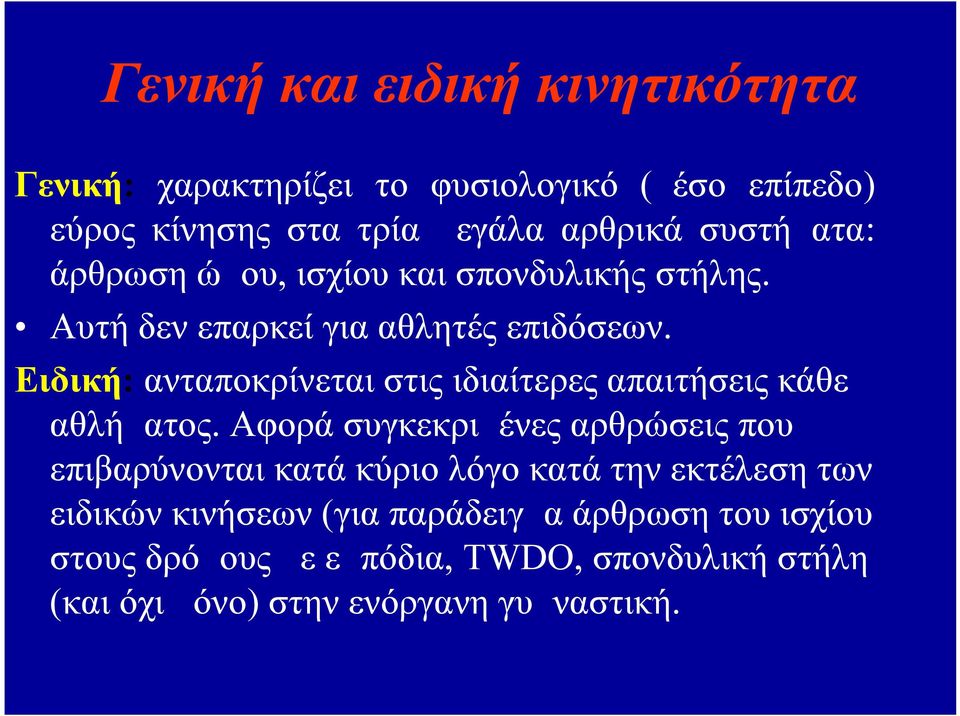 Γενική και ειδική κινητικότητα

Γενική: χαρακτηρίζει το φυσιολογικό ( έσο επίπεδο) εύρος κίνησης στα τρία εγάλα αρθρικά συστή ατα: άρθρωση ώ ου, ισχίου και σπονδυλικής στήλης.

• Αυτή δεν επαρκεί για αθλητές επιδόσεων.

Ειδική: ανταποκρίνεται στις ιδιαίτερες απαιτήσεις κάθε αθλή ατος. Αφορά συγκεκρι ένες αρθρώσεις που επιβαρύνονται κατά κύριο λόγο κατά την εκτέλεση των ειδικών κινήσεων (για παράδειγ α άρθρωση του ισχίου στους δρό ους ε ε πόδια, TWDO, σπονδυλική στήλη (και όχι όνο) στην ενόργανη γυ ναστική.